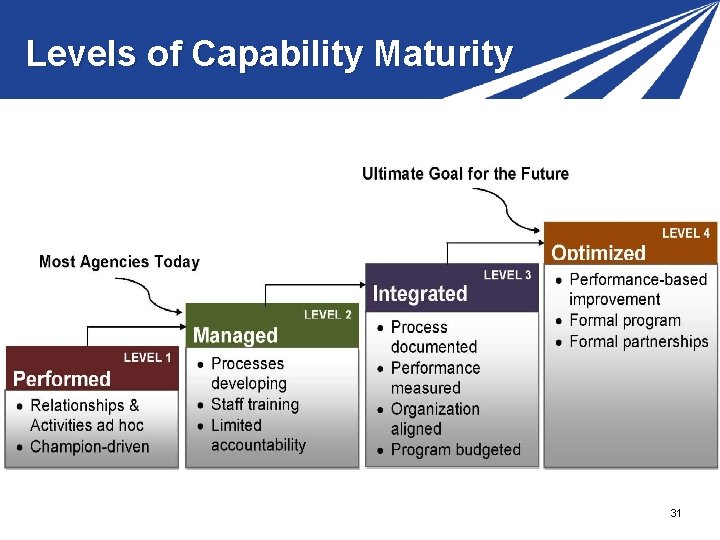 Levels of Capability Maturity

Ultimate Goal for the Future

Most Agencies Today

LEVEL 1
Performed
• Relationships & Activities ad hoc
• Champion-driven

LEVEL 2
Managed
• Processes developing
• Staff training
• Limited accountability

LEVEL 3
Integrated
• Process documented
• Performance measured
• Organization aligned
• Program budgeted

LEVEL 4
Optimized
• Performance-based improvement
• Formal program
• Formal partnerships

31